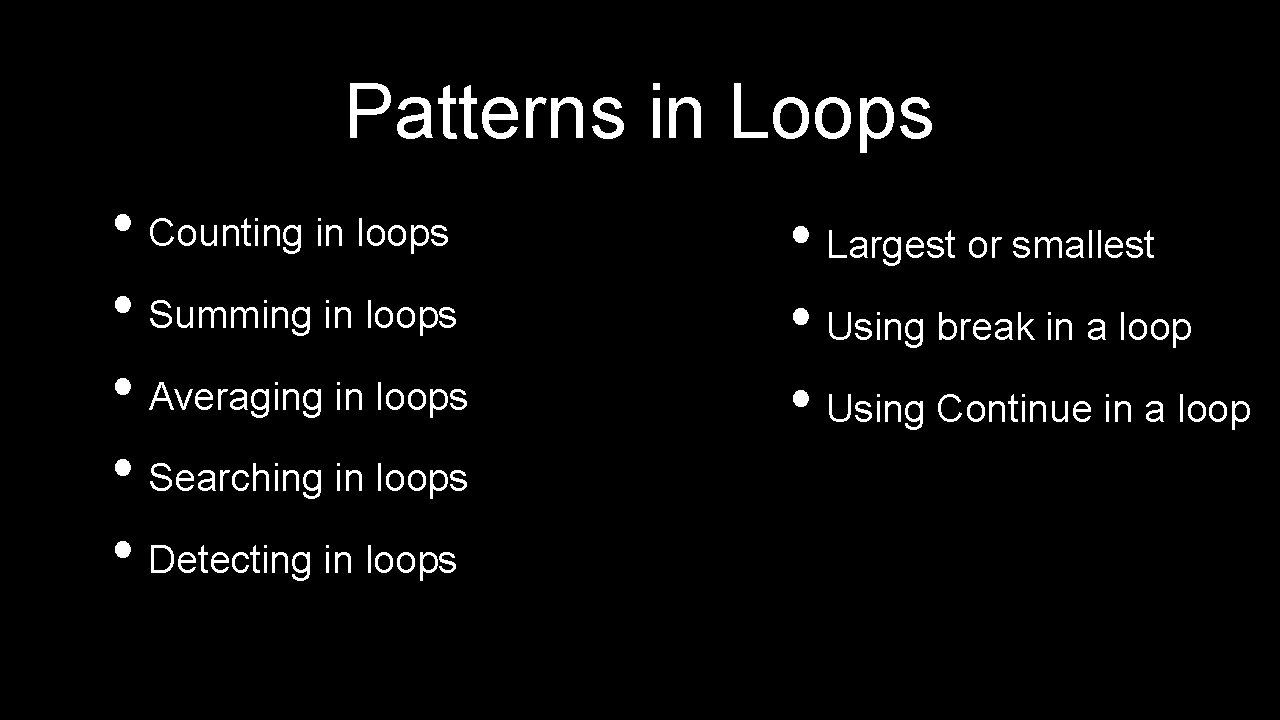 Patterns in Loops

• Counting in loops
• Summing in loops
• Averaging in loops
• Searching in loops
• Detecting in loops

• Largest or smallest
• Using break in a loop
• Using Continue in a loop